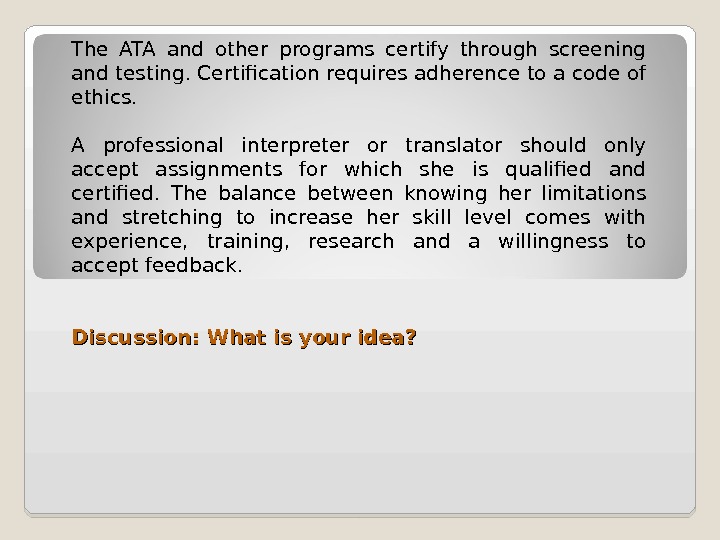 The ATA and other programs certify through screening and testing. Certification requires adherence to a code of ethics.

A professional interpreter or translator should only accept assignments for which she is qualified and certified. The balance between knowing her limitations and stretching to increase her skill level comes with experience, training, research and a willingness to accept feedback.

Discussion: What is your idea?